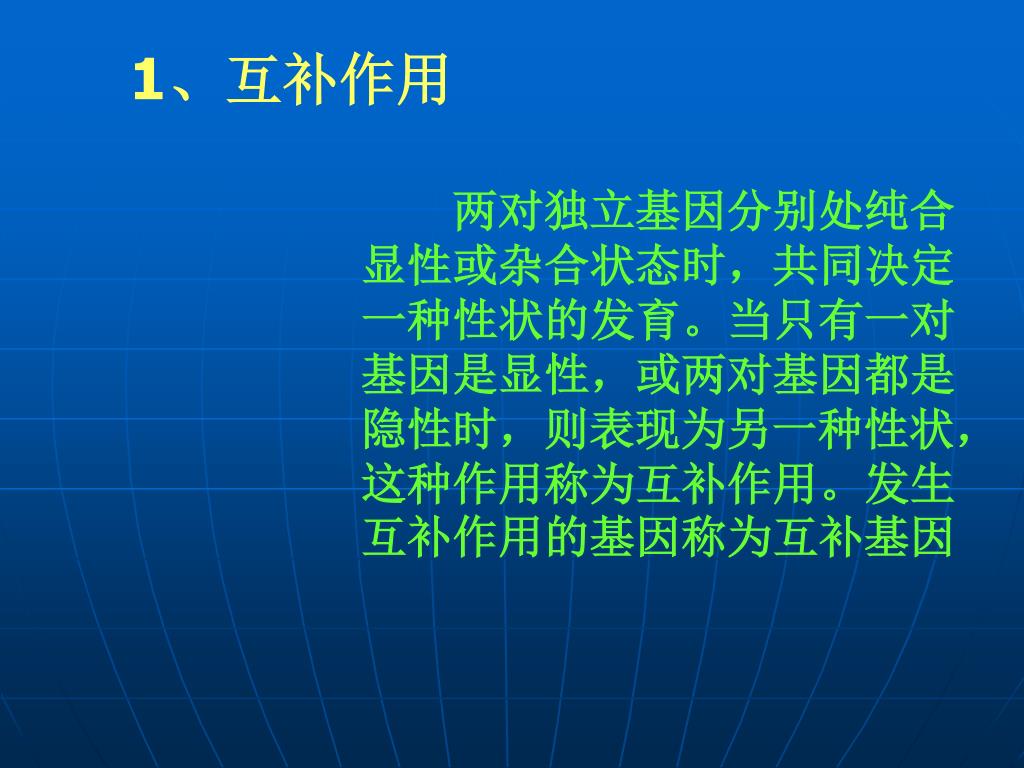 1、互补作用

两对独立基因分别处纯合显性或杂合状态时，共同决定一种性状的发育。当只有一对基因是显性，或两对基因都是隐性时，则表现为另一种性状，这种作用称为互补作用。发生互补作用的基因称为互补基因